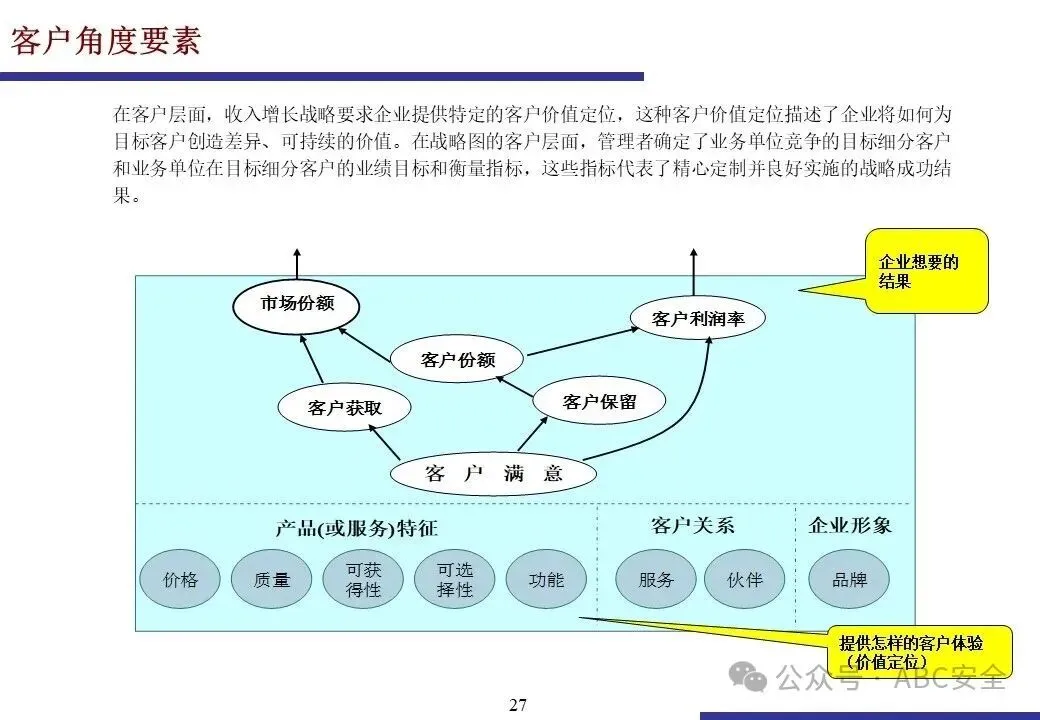 客户角度要素

在客户层面，收入增长战略要求企业提供特定的客户价值定位，这种客户价值定位描述了企业将如何为目标客户创造差异、可持续的价值。在战略图的客户层面，管理者确定了业务单位竞争的目标细分客户和业务单位在目标细分客户的业绩目标和衡量指标，这些指标代表了精心定制并良好实施的战略成功结果。

企业想要的结果

市场份额

客户利润率

客户份额

客户获取

客户保留

客 户 满 意

产品(或服务)特征

客户关系

企业形象

价格

质量

可获得性

可选择性

功能

服务

伙伴

品牌

提供怎样的客户体验（价值定位）

公众号 · ABC安全

27